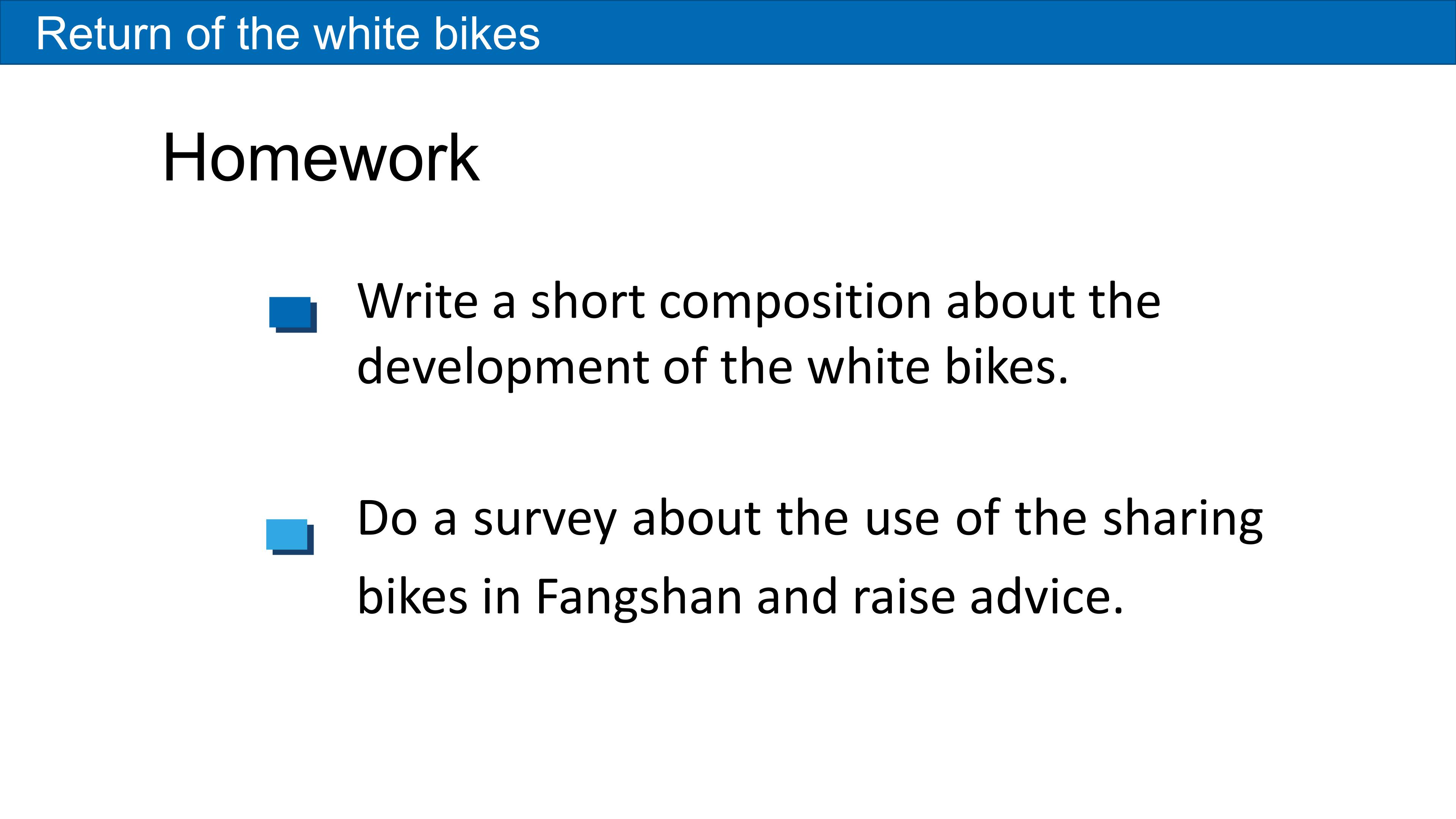 Return of the white bikes

Homework

• Write a short composition about the development of the white bikes.

• Do a survey about the use of the sharing bikes in Fangshan and raise advice.